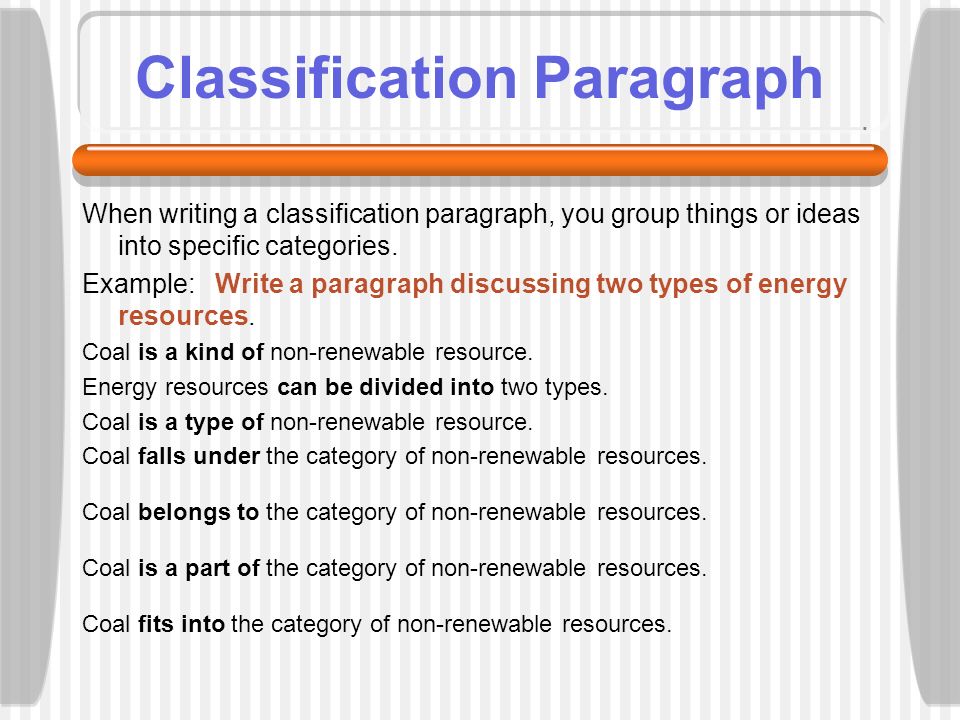 Classification Paragraph

When writing a classification paragraph, you group things or ideas into specific categories.

Example: Write a paragraph discussing two types of energy resources.

Coal is a kind of non-renewable resource.

Energy resources can be divided into two types.

Coal is a type of non-renewable resource.

Coal falls under the category of non-renewable resources.

Coal belongs to the category of non-renewable resources.

Coal is a part of the category of non-renewable resources.

Coal fits into the category of non-renewable resources.